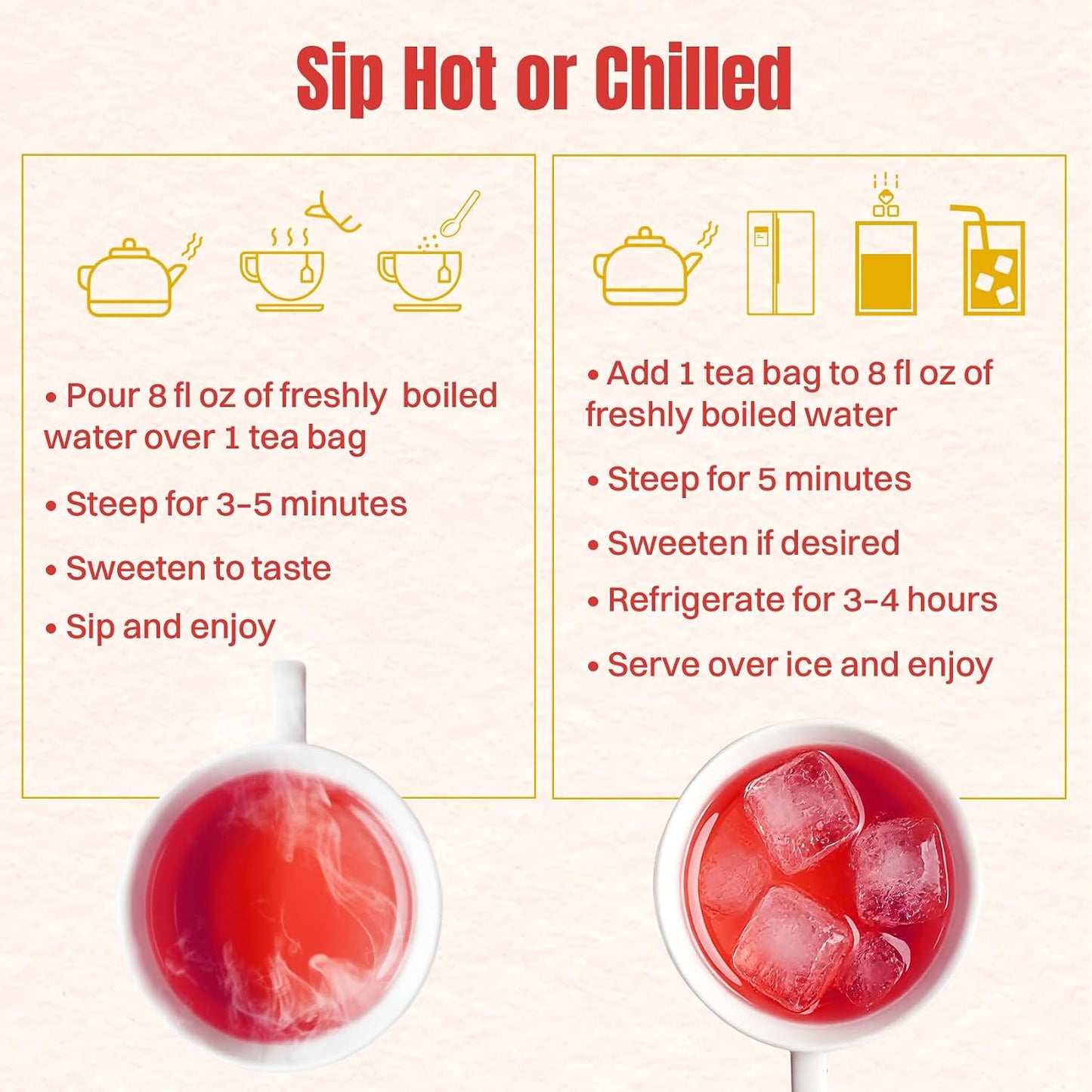 Sip Hot or Chilled

• Pour 8 fl oz of freshly boiled water over 1 tea bag

• Steep for 3-5 minutes

• Sweeten to taste

• Sip and enjoy

• Add 1 tea bag to 8 fl oz of freshly boiled water

• Steep for 5 minutes

• Sweeten if desired

• Refrigerate for 3-4 hours

• Serve over ice and enjoy